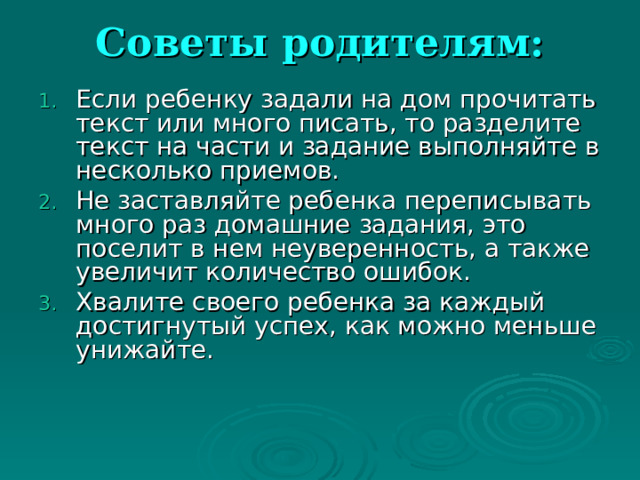 Советы родителям:

1. Если ребенку задали на дом прочитать текст или много писать, то разделите текст на части и задание выполняйте в несколько приемов.
2. Не заставляйте ребенка переписывать много раз домашние задания, это поселит в нем неуверенность, а также увеличит количество ошибок.
3. Хвалите своего ребенка за каждый достигнутый успех, как можно меньше унижайте.